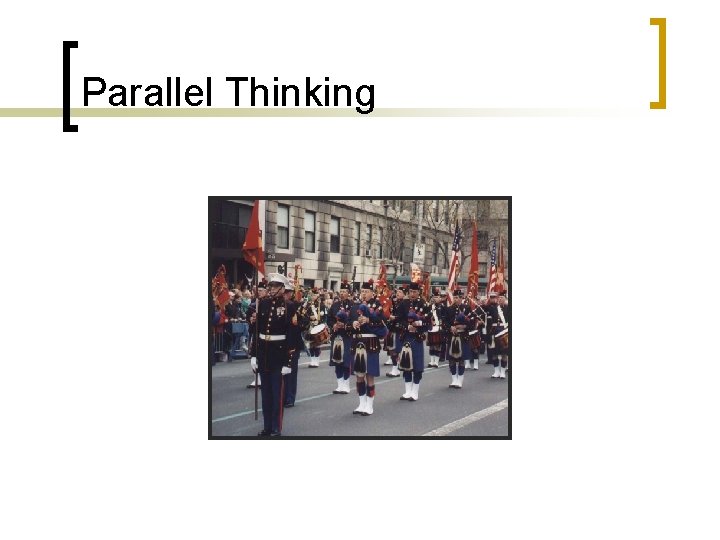 Parallel Thinking